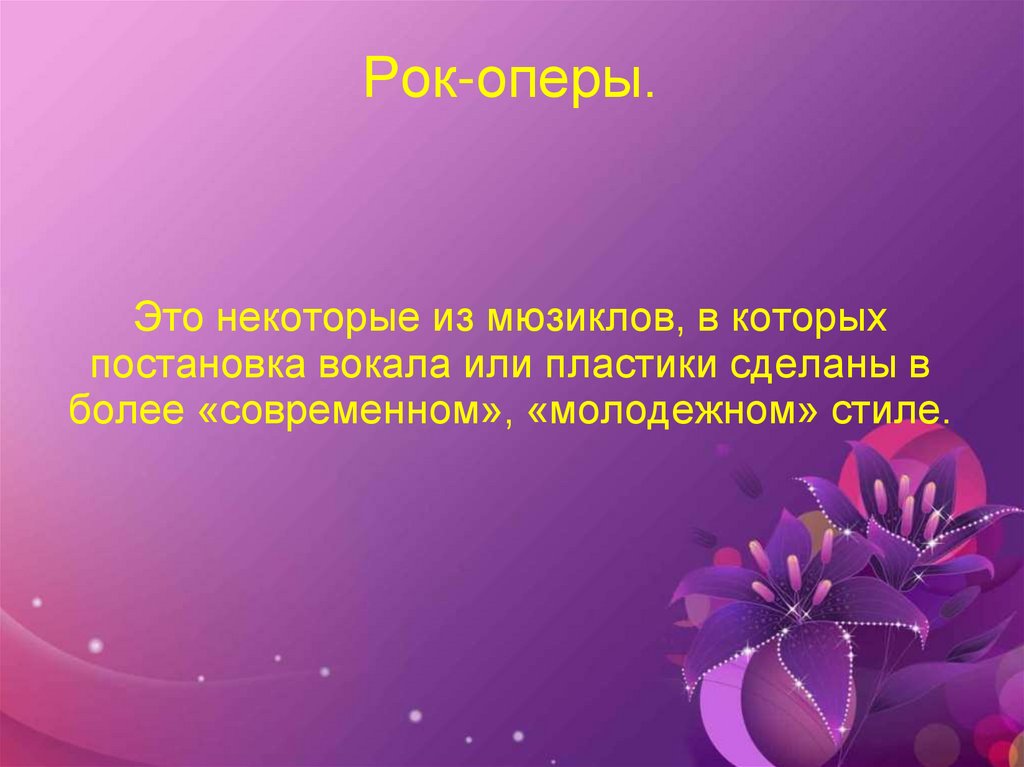 Рок-оперы.

Это некоторые из мюзиклов, в которых постановка вокала или пластики сделаны в более «современном», «молодежном» стиле.